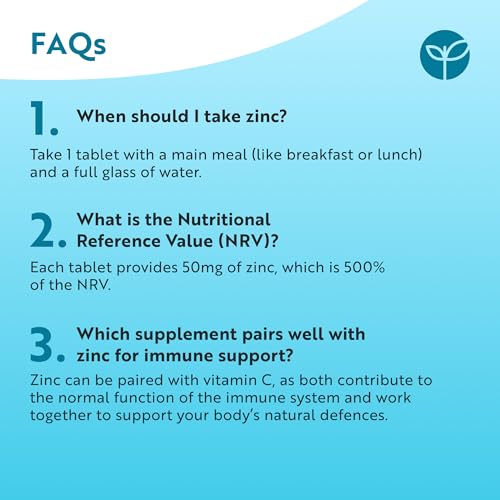 FAQs

1. When should I take zinc?

Take 1 tablet with a main meal (like breakfast or lunch) and a full glass of water.

2. What is the Nutritional Reference Value (NRV)?

Each tablet provides 50mg of zinc, which is 500% of the NRV.

3. Which supplement pairs well with zinc for immune support?

Zinc can be paired with vitamin C, as both contribute to the normal function of the immune system and work together to support your body's natural defences.